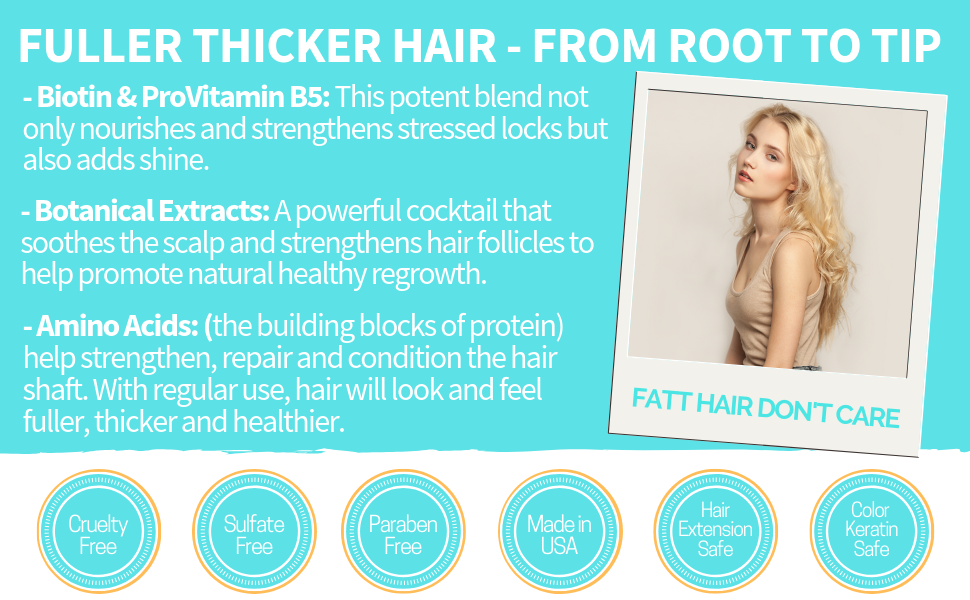 FULLER THICKER HAIR - FROM ROOT TO TIP

- Biotin & ProVitamin B5: This potent blend not only nourishes and strengthens stressed locks but also adds shine.

- Botanical Extracts: A powerful cocktail that soothes the scalp and strengthens hair follicles to help promote natural healthy regrowth.

- Amino Acids: (the building blocks of protein) help strengthen, repair and condition the hair shaft. With regular use, hair will look and feel fuller, thicker and healthier.

FATT HAIR DON'T CARE

Cruelty Free

Sulfate Free

Paraben Free

Made in USA

Hair Extension Safe

Color Keratin Safe